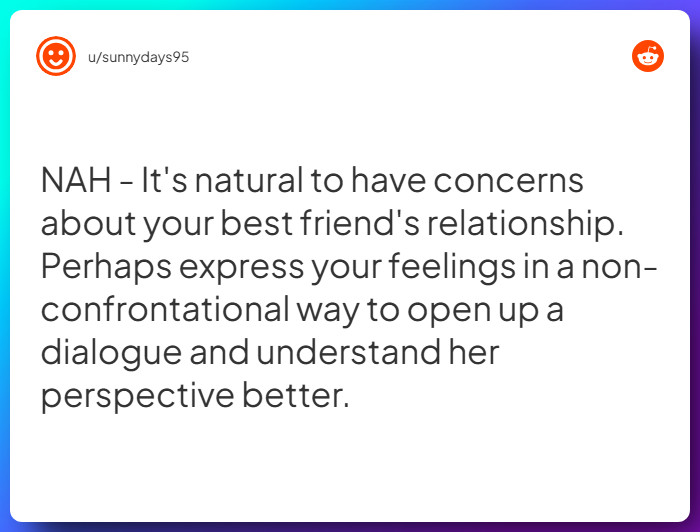 u/sunnydays95

NAH - It's natural to have concerns about your best friend's relationship. Perhaps express your feelings in a non-confrontational way to open up a dialogue and understand her perspective better.